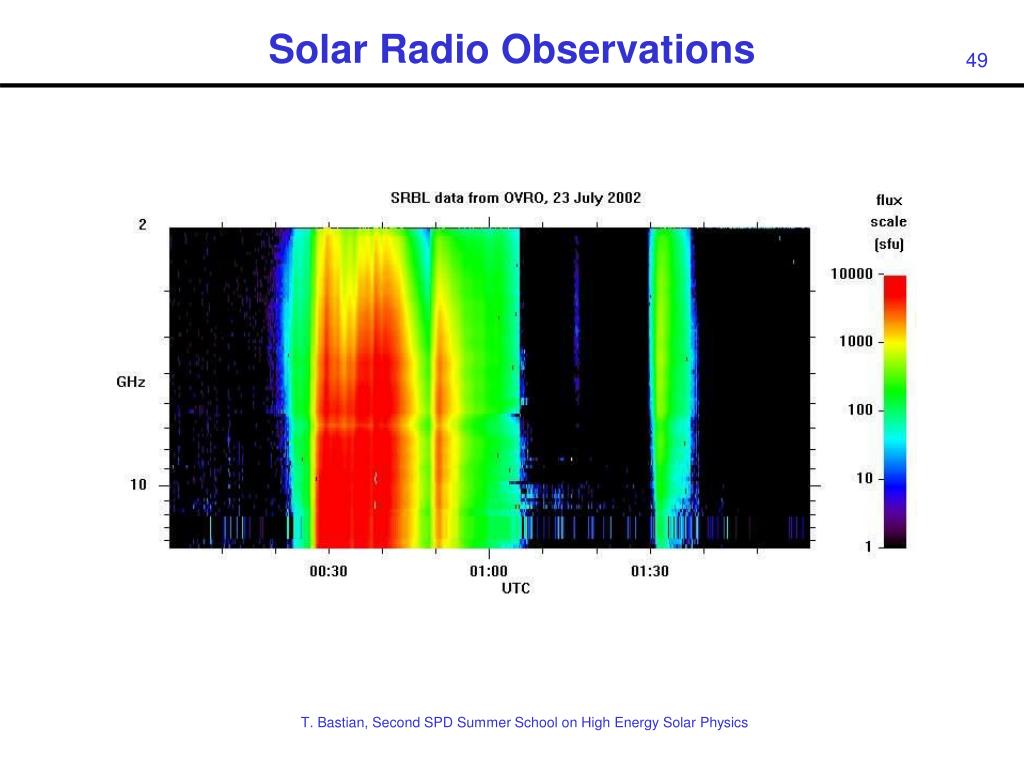 Solar Radio Observations

49

SRBL data from OVRO, 23 July 2002

2

GHz

10

00:30

01:00

01:30

UTC

flux scale (sfu)

10000

1000

100

10

1

T. Bastian, Second SPD Summer School on High Energy Solar Physics